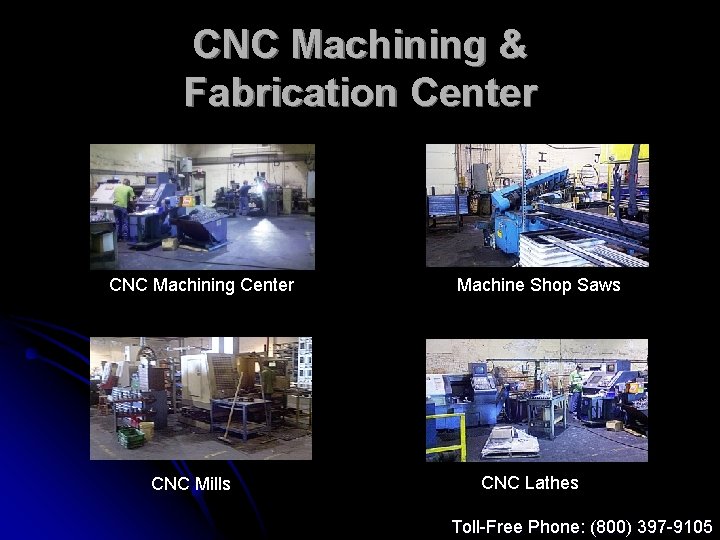 CNC Machining &
Fabrication Center

CNC Machining Center

Machine Shop Saws

CNC Mills

CNC Lathes

Toll-Free Phone: (800) 397-9105